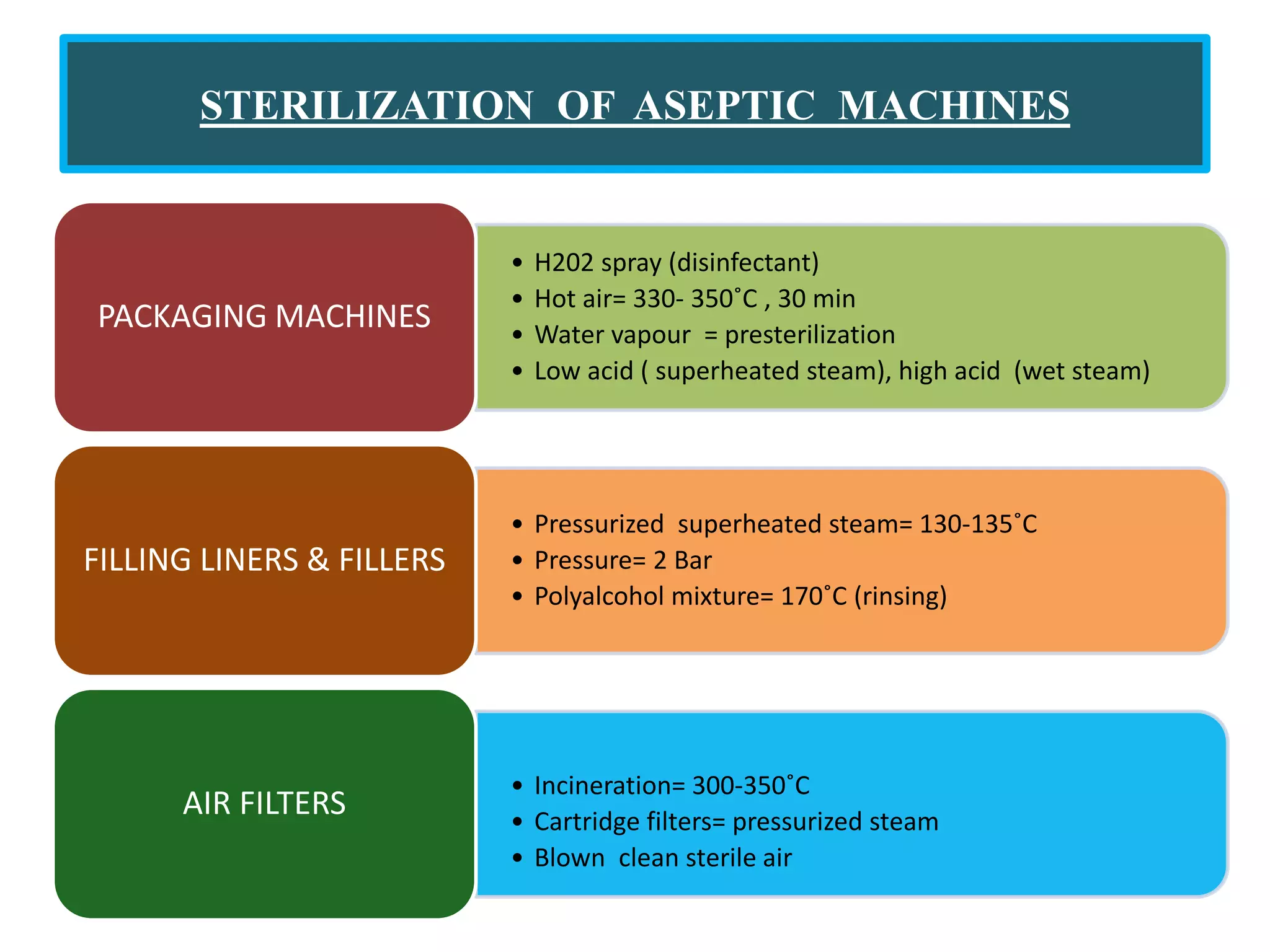 STERILIZATION OF ASEPTIC MACHINES

PACKAGING MACHINES

• H202 spray (disinfectant)
• Hot air= 330- 350˚C , 30 min
• Water vapour = presterilization
• Low acid ( superheated steam), high acid (wet steam)

FILLING LINERS & FILLERS

• Pressurized superheated steam= 130-135˚C
• Pressure= 2 Bar
• Polyalcohol mixture= 170˚C (rinsing)

AIR FILTERS

• Incineration= 300-350˚C
• Cartridge filters= pressurized steam
• Blown clean sterile air